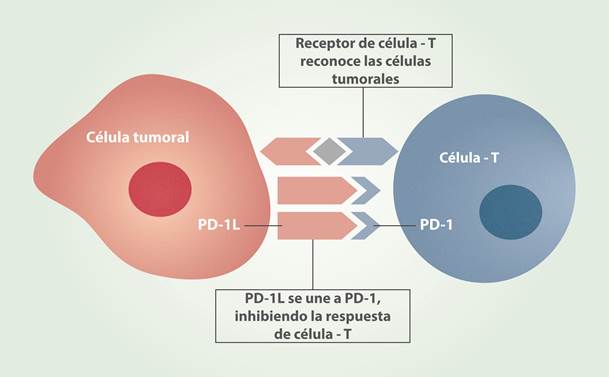 Receptor de célula - T reconoce las células tumorales

Célula tumoral

Célula - T

PD-1L

PD-1

PD-1L se une a PD-1, inhibiendo la respuesta de célula - T